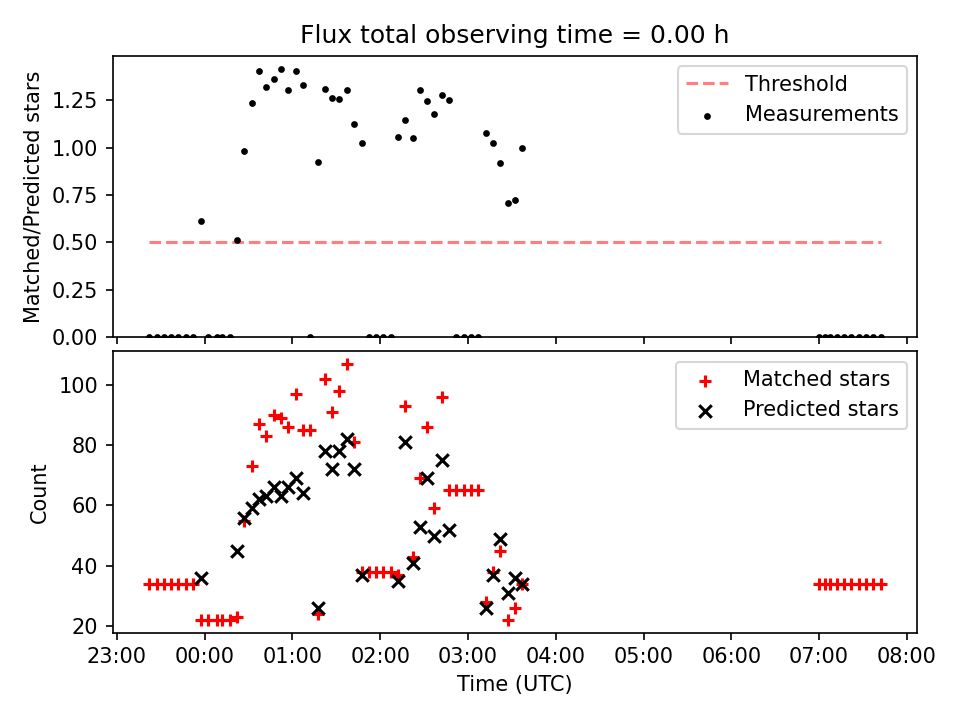 Flux total observing time = 0.00 h

Matched/Predicted stars

1.25
1.00
0.75
0.50
0.25
0.00

Threshold
Measurements

Count

100
80
60
40
20

Matched stars
Predicted stars

23:00 00:00 01:00 02:00 03:00 04:00 05:00 06:00 07:00 08:00

Time (UTC)